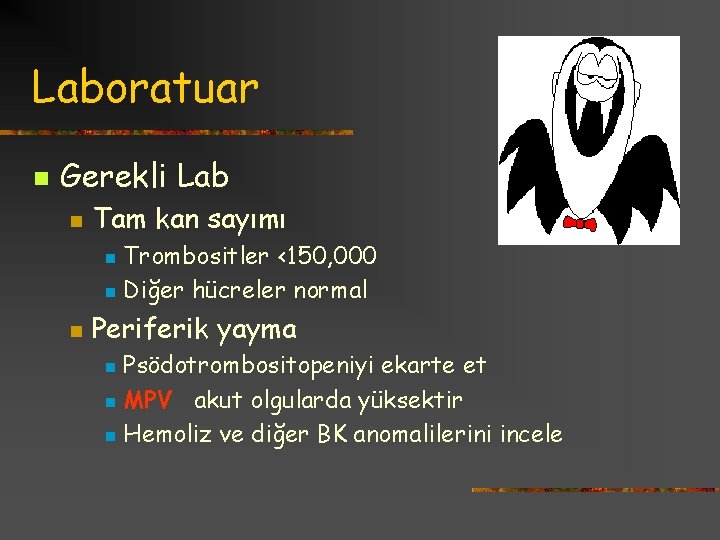 Laboratuar

Gerekli Lab
Tam kan sayımı
Trombositler <150,000
Diğer hücreler normal
Periferik yayma
Psödotrombositopeniyi ekarte et
MPV akut olgularda yüksektir
Hemoliz ve diğer BK anomalilerini incele